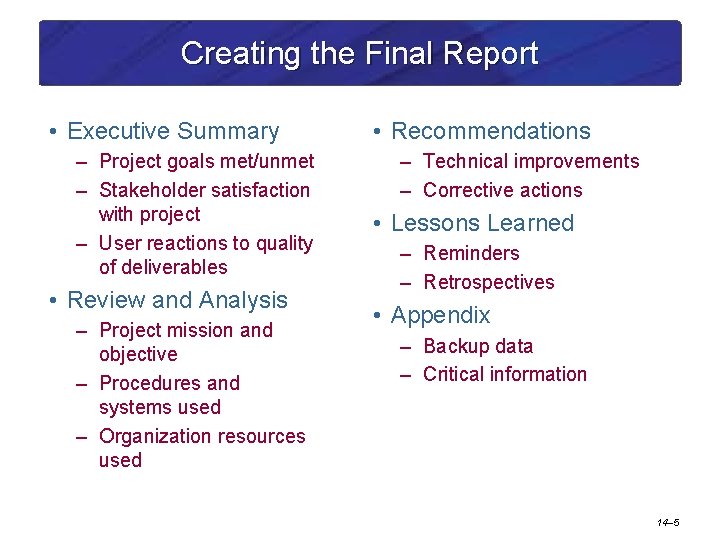 Creating the Final Report

• Executive Summary
– Project goals met/unmet
– Stakeholder satisfaction with project
– User reactions to quality of deliverables
• Review and Analysis
– Project mission and objective
– Procedures and systems used
– Organization resources used

• Recommendations
– Technical improvements
– Corrective actions
• Lessons Learned
– Reminders
– Retrospectives
• Appendix
– Backup data
– Critical information

14–5